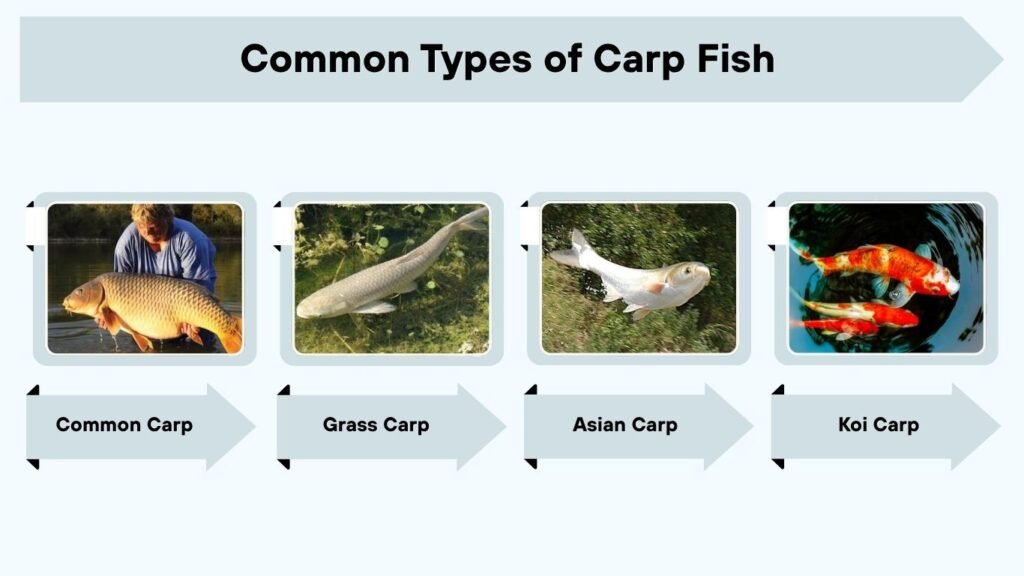 Common Types of Carp Fish

Common Carp

Grass Carp

Asian Carp

Koi Carp